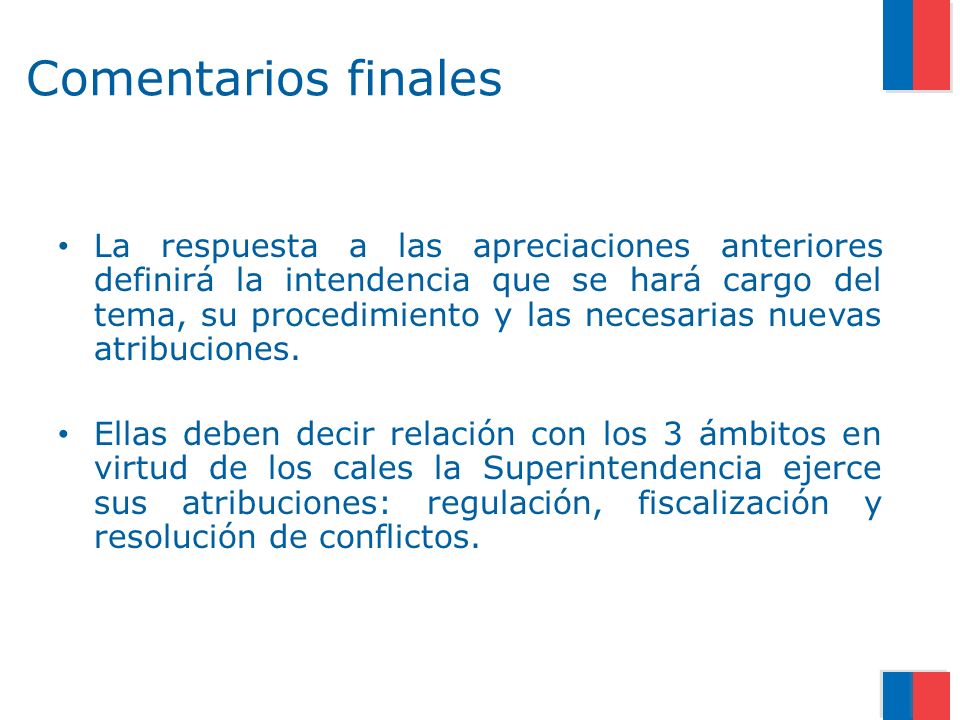 Comentarios finales

• La respuesta a las apreciaciones anteriores definirá la intendencia que se hará cargo del tema, su procedimiento y las necesarias nuevas atribuciones.

• Ellas deben decir relación con los 3 ámbitos en virtud de los cales la Superintendencia ejerce sus atribuciones: regulación, fiscalización y resolución de conflictos.